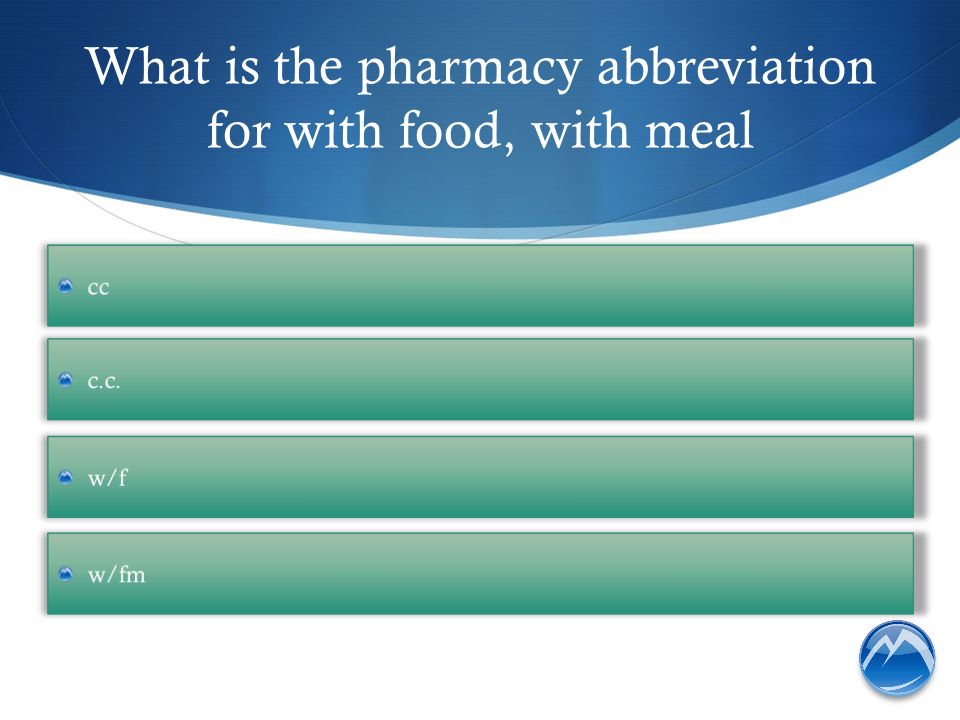 What is the pharmacy abbreviation for with food, with meal

cc

c.c.

w/f

w/fm